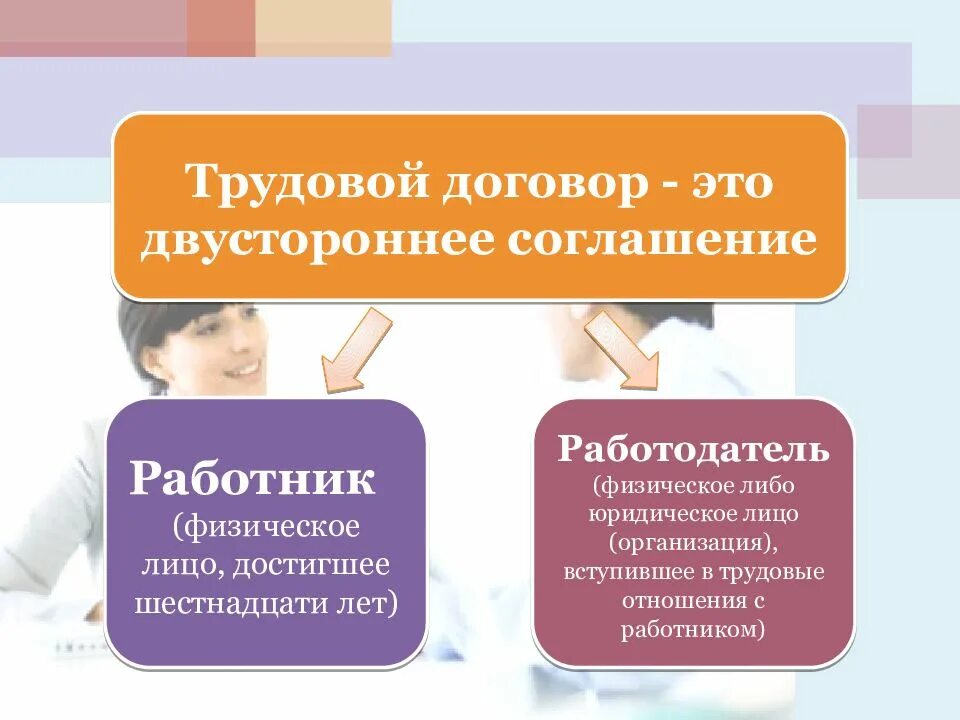 Трудовой договор - это двустороннее соглашение

Работник
(физическое лицо, достигшее шестнадцати лет)

Работодатель
(физическое либо юридическое лицо (организация), вступившее в трудовые отношения с работником)